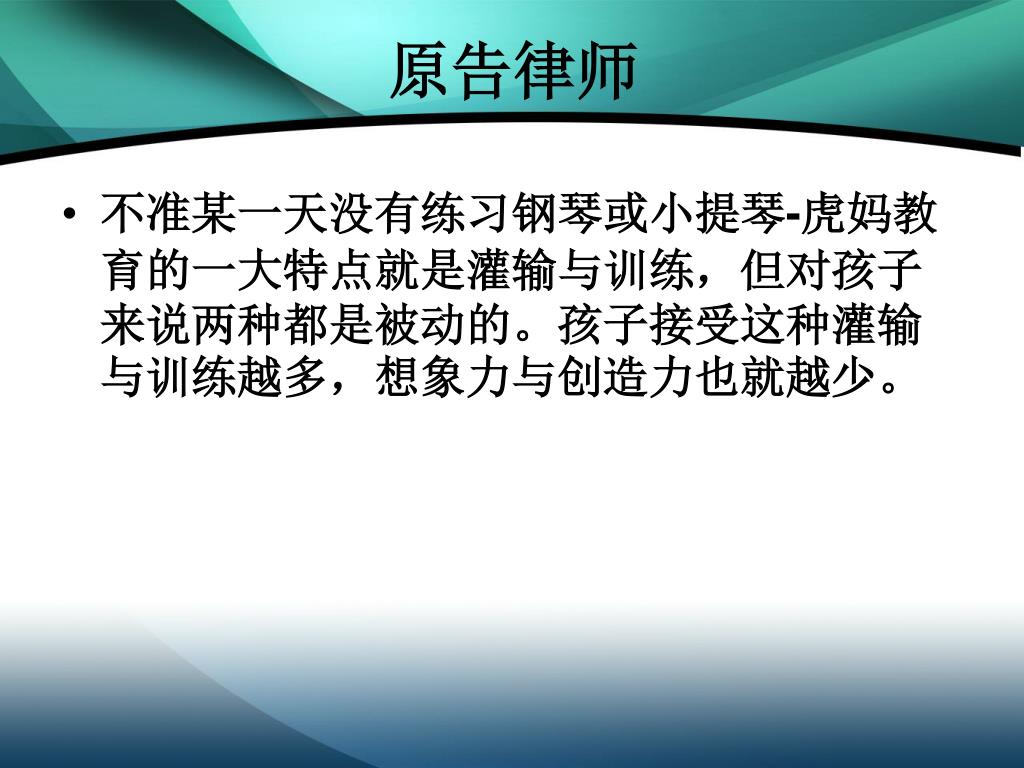 原告律师

• 不准某一天没有练习钢琴或小提琴-虎妈教育的一大特点就是灌输与训练，但对孩子来说两种都是被动的。孩子接受这种灌输与训练越多，想象力与创造力也就越少。